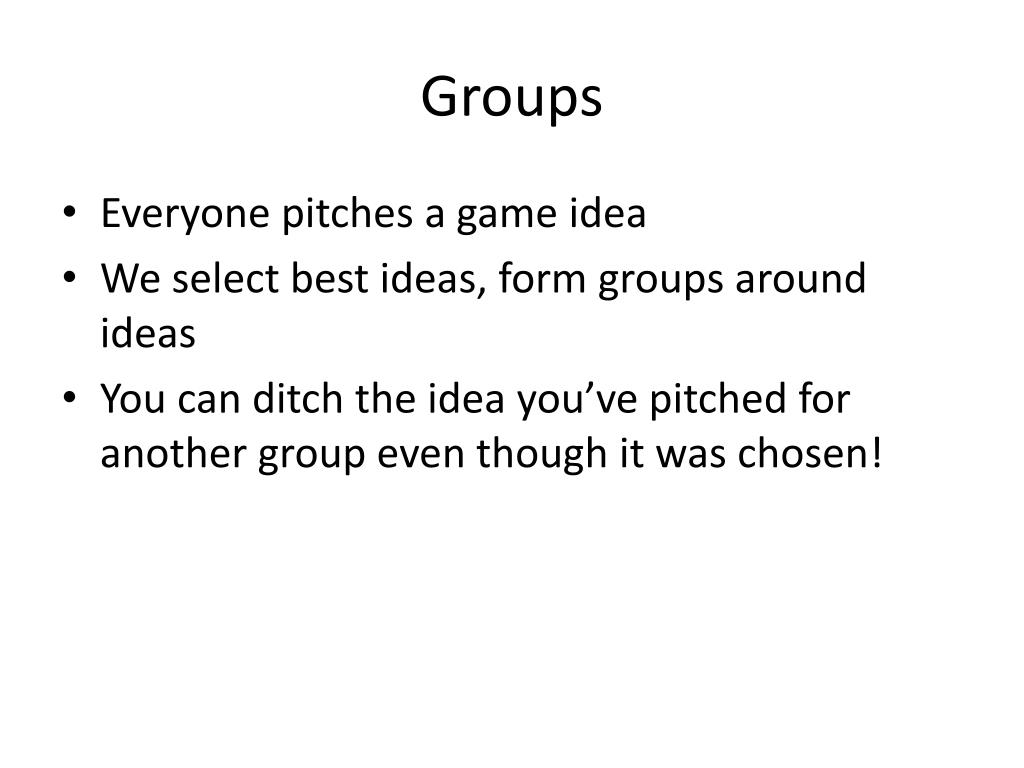 Groups

• Everyone pitches a game idea
• We select best ideas, form groups around ideas
• You can ditch the idea you’ve pitched for another group even though it was chosen!